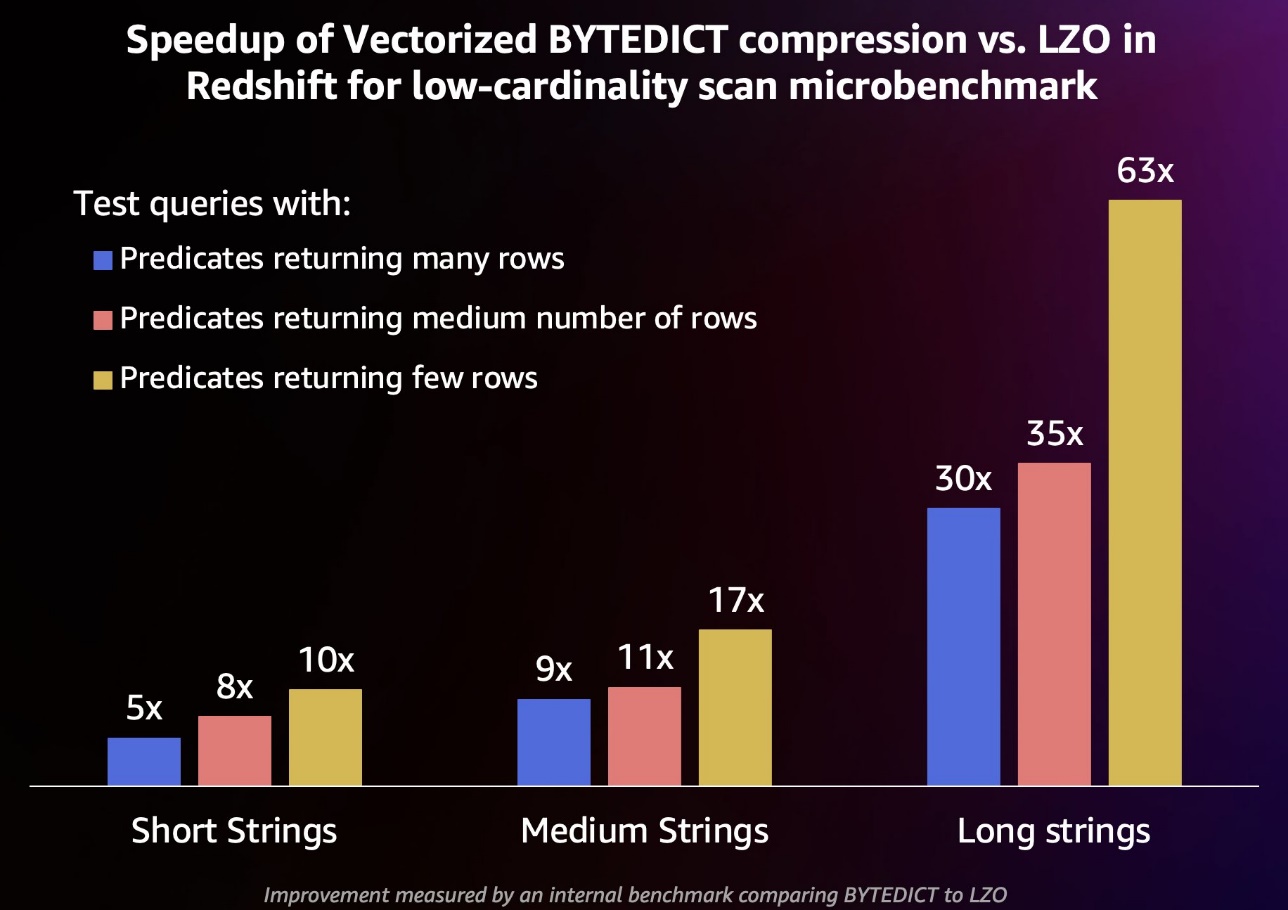 Speedup of Vectorized BYTEDICT compression vs. LZO in Redshift for low-cardinality scan microbenchmark

Test queries with:
Predicates returning many rows
Predicates returning medium number of rows
Predicates returning few rows

5x
8x
10x
9x
11x
17x
30x
35x
63x

Short Strings
Medium Strings
Long strings

Improvement measured by an internal benchmark comparing BYTEDICT to LZO